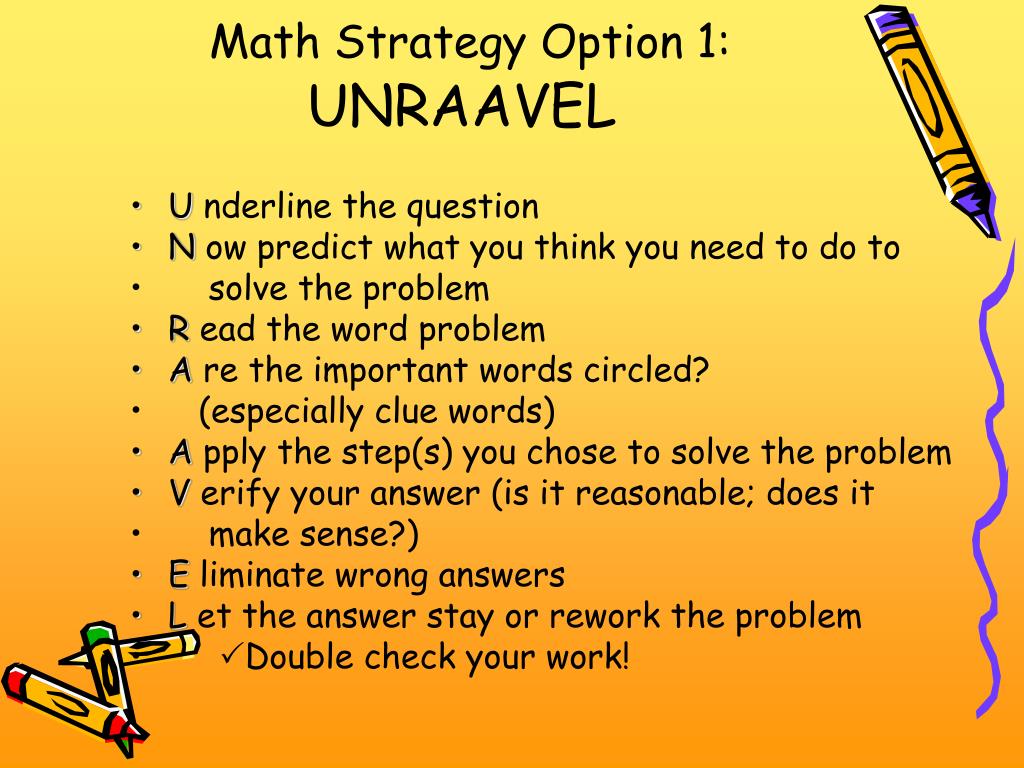 Math Strategy Option 1:
UNRAAVEL

• U nderline the question
• N ow predict what you think you need to do to
• solve the problem
• R ead the word problem
• A re the important words circled?
• (especially clue words)
• A pply the step(s) you chose to solve the problem
• V erify your answer (is it reasonable; does it
• make sense?)
• E liminate wrong answers
• L et the answer stay or rework the problem
✓Double check your work!